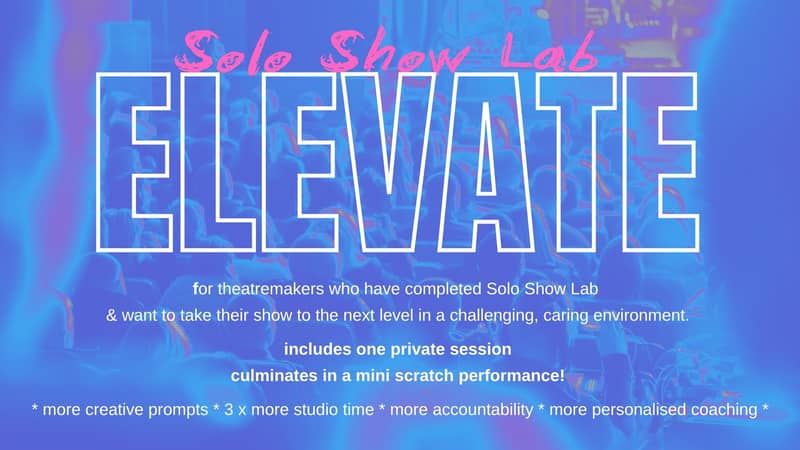 Solo Show Lab
ELEVATE

for theatremakers who have completed Solo Show Lab
& want to take their show to the next level in a challenging, caring environment.

includes one private session
culminates in a mini scratch performance!

* more creative prompts * 3 x more studio time * more accountability * more personalised coaching *